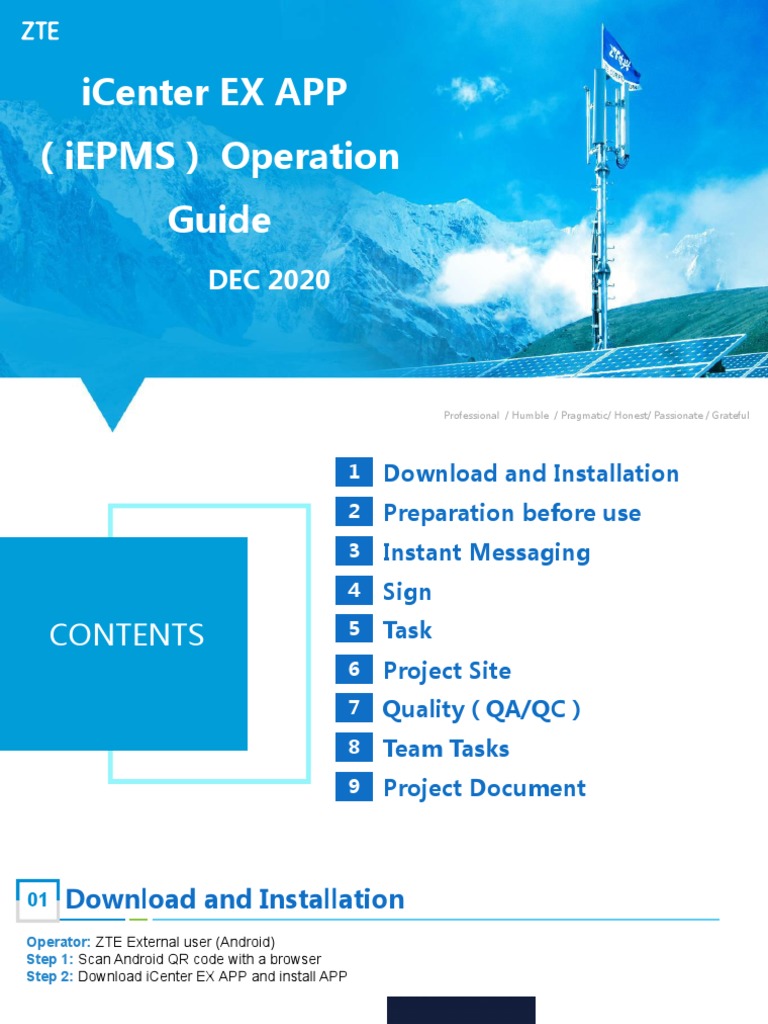 ZTE

iCenter EX APP
( iEPMS ) Operation
Guide

DEC 2020

Professional / Humble / Pragmatic/ Honest/ Passionate / Grateful

CONTENTS

1 Download and Installation
2 Preparation before use
3 Instant Messaging
4 Sign
5 Task
6 Project Site
7 Quality ( QA/QC )
8 Team Tasks
9 Project Document

01 Download and Installation

Operator: ZTE External user (Android)
Step 1: Scan Android QR code with a browser
Step 2: Download iCenter EX APP and install APP